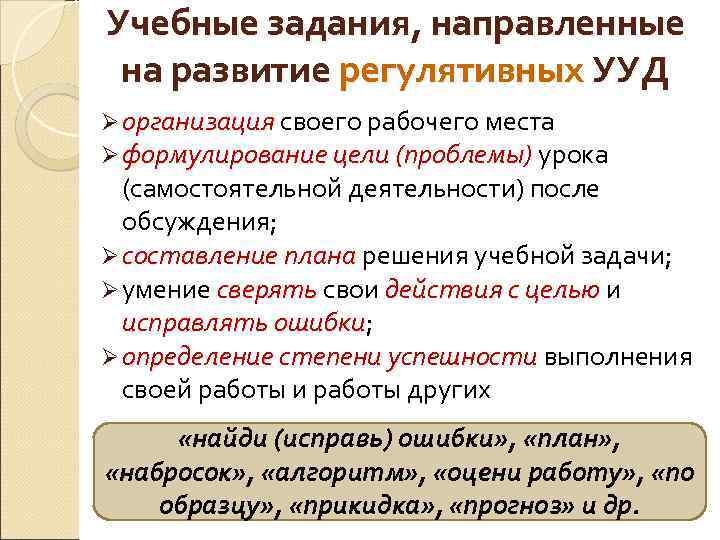 Учебные задания, направленные на развитие регулятивных УУД

➢ организация своего рабочего места
➢ формулирование цели (проблемы) урока (самостоятельной деятельности) после обсуждения;
➢ составление плана решения учебной задачи;
➢ умение сверять свои действия с целью и исправлять ошибки;
➢ определение степени успешности выполнения своей работы и работы других

«найди (исправь) ошибки», «план», «набросок», «алгоритм», «оцени работу», «по образцу», «прикидка», «прогноз» и др.